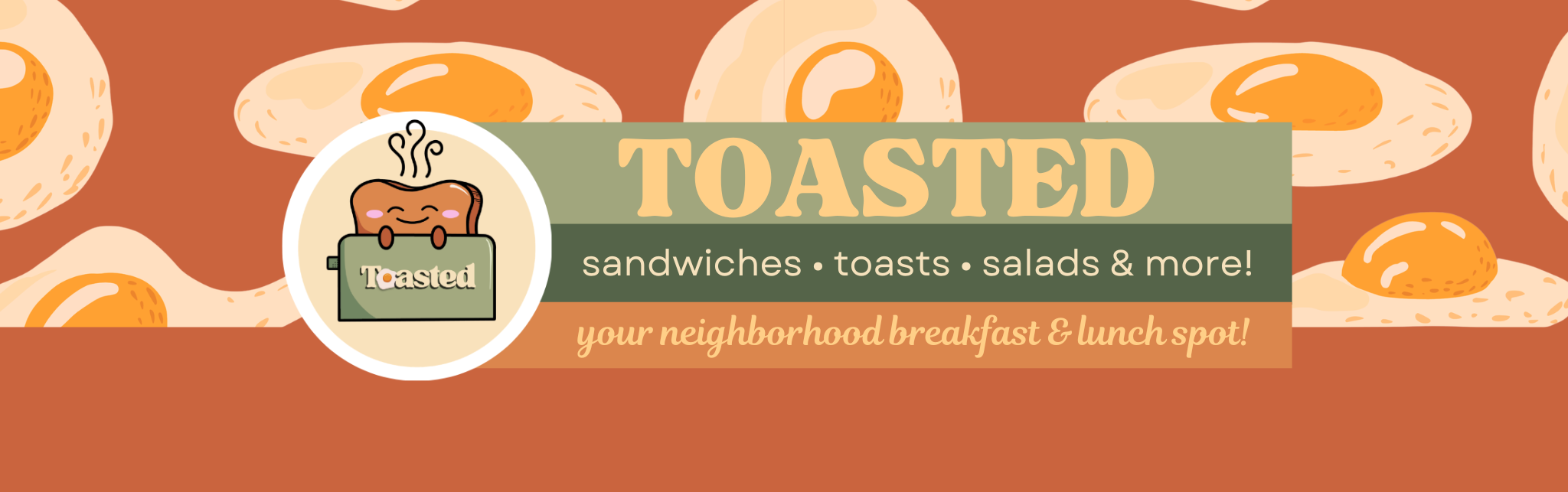 Toasted

TOASTED

sandwiches • toasts • salads & more!

your neighborhood breakfast & lunch spot!